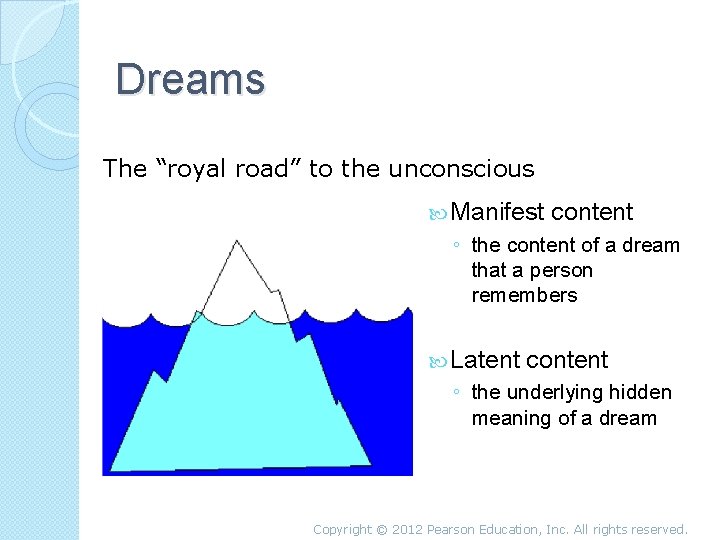 Dreams

The “royal road” to the unconscious

Manifest content

◦ the content of a dream that a person remembers

Latent content

◦ the underlying hidden meaning of a dream

Copyright © 2012 Pearson Education, Inc. All rights reserved.